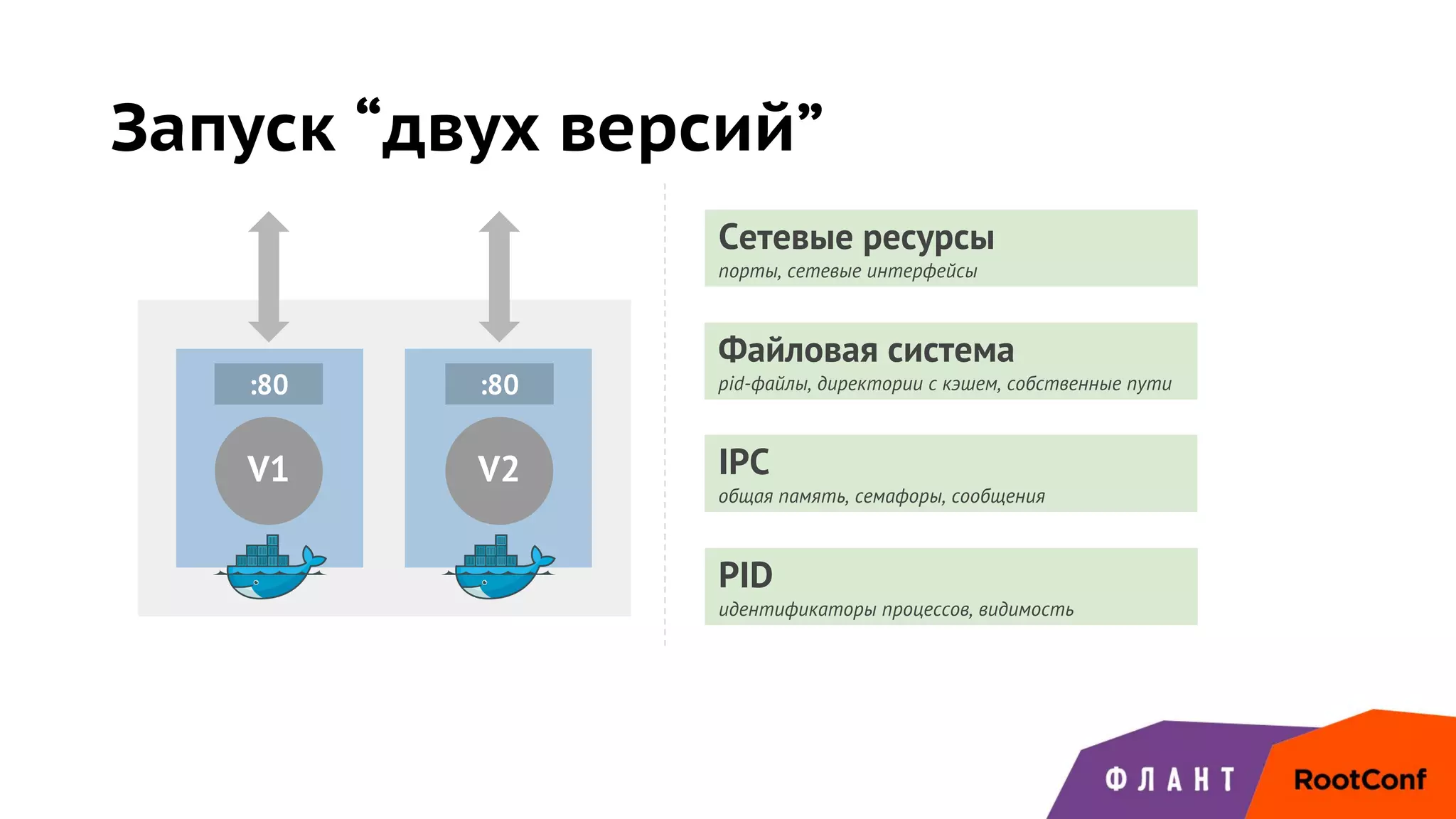 Запуск “двух версий”

:80

V1

:80

V2

Сетевые ресурсы
порты, сетевые интерфейсы

Файловая система
pid-файлы, директории с кэшем, собственные пути

IPC
общая память, семафоры, сообщения

PID
идентификаторы процессов, видимость

ФЛАНТ

RootConf